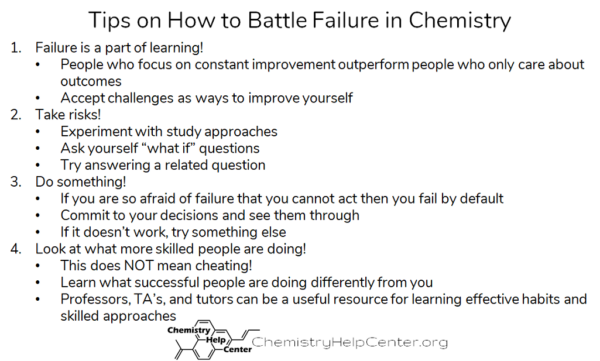 Tips on How to Battle Failure in Chemistry

1. Failure is a part of learning!
   • People who focus on constant improvement outperform people who only care about outcomes
   • Accept challenges as ways to improve yourself
2. Take risks!
   • Experiment with study approaches
   • Ask yourself "what if" questions
   • Try answering a related question
3. Do something!
   • If you are so afraid of failure that you cannot act then you fail by default
   • Commit to your decisions and see them through
   • If it doesn't work, try something else
4. Look at what more skilled people are doing!
   • This does NOT mean cheating!
   • Learn what successful people are doing differently from you
   • Professors, TA's, and tutors can be a useful resource for learning effective habits and skilled approaches

Chemistry Help Center ChemistryHelpCenter.org